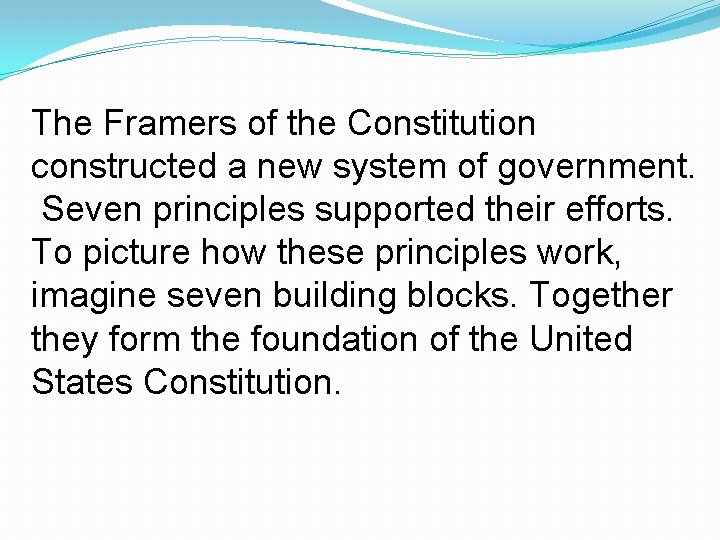 The Framers of the Constitution constructed a new system of government. Seven principles supported their efforts. To picture how these principles work, imagine seven building blocks. Together they form the foundation of the United States Constitution.